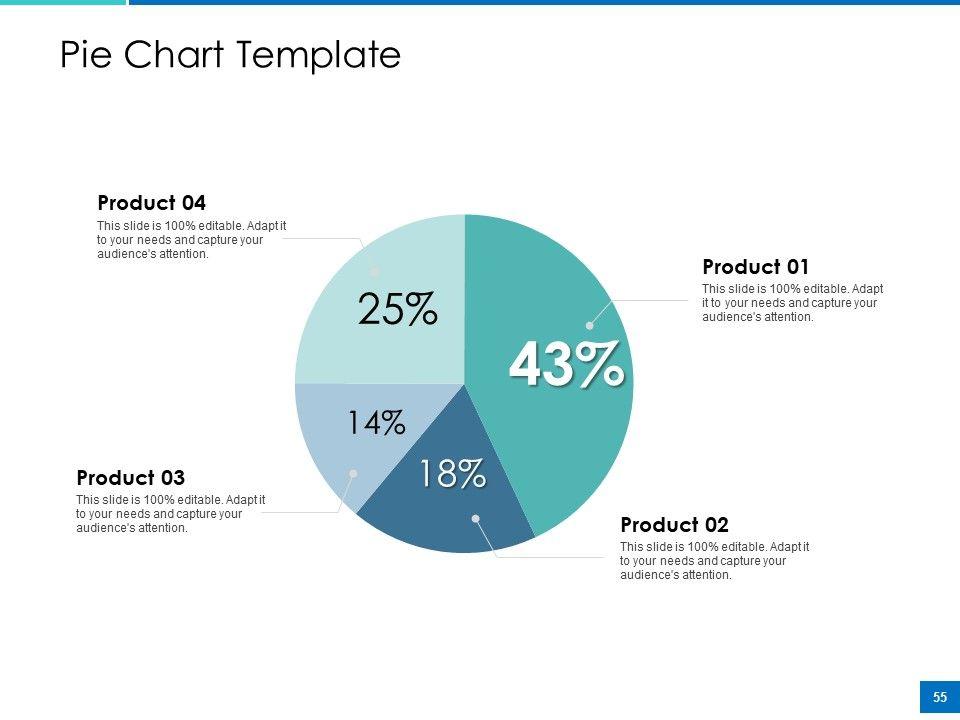 Pie Chart Template

Product 04
This slide is 100% editable. Adapt it to your needs and capture your audience's attention.

25%

Product 01
This slide is 100% editable. Adapt it to your needs and capture your audience's attention.

43%

14%

18%

Product 03
This slide is 100% editable. Adapt it to your needs and capture your audience's attention.

Product 02
This slide is 100% editable. Adapt it to your needs and capture your audience's attention.

55